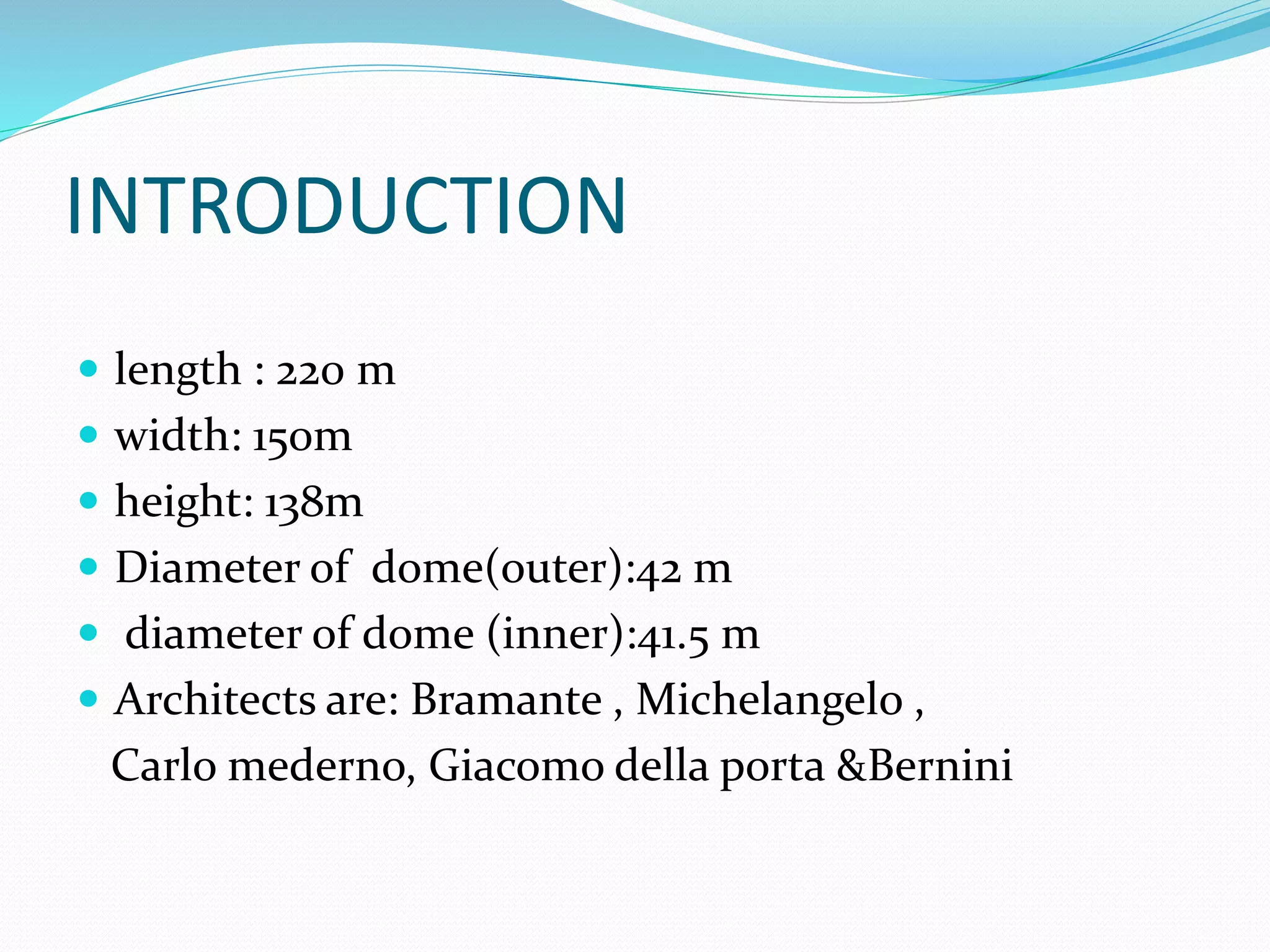 INTRODUCTION

- length : 220 m
- width: 150m
- height: 138m
- Diameter of dome(outer):42 m
- diameter of dome (inner):41.5 m
- Architects are: Bramante , Michelangelo , Carlo mederno, Giacomo della porta &Bernini